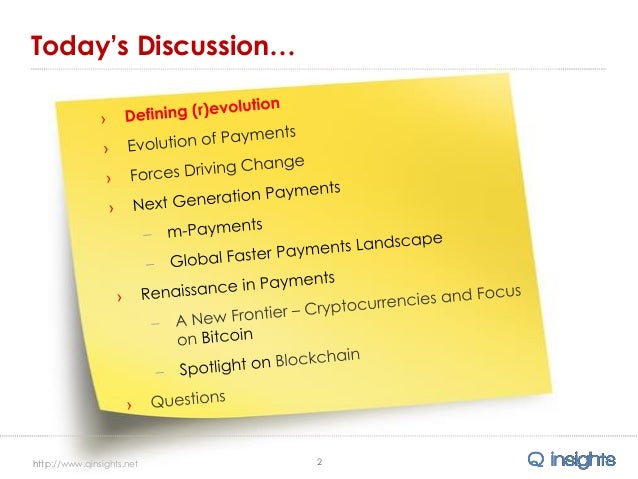 Today's Discussion…

› Defining (r)evolution
› Evolution of Payments
› Forces Driving Change
› Next Generation Payments
– m-Payments
– Global Faster Payments Landscape
› Renaissance in Payments
– A New Frontier – Cryptocurrencies and Focus on Bitcoin
– Spotlight on Blockchain
› Questions

http://www.qinsights.net

2

Q insights